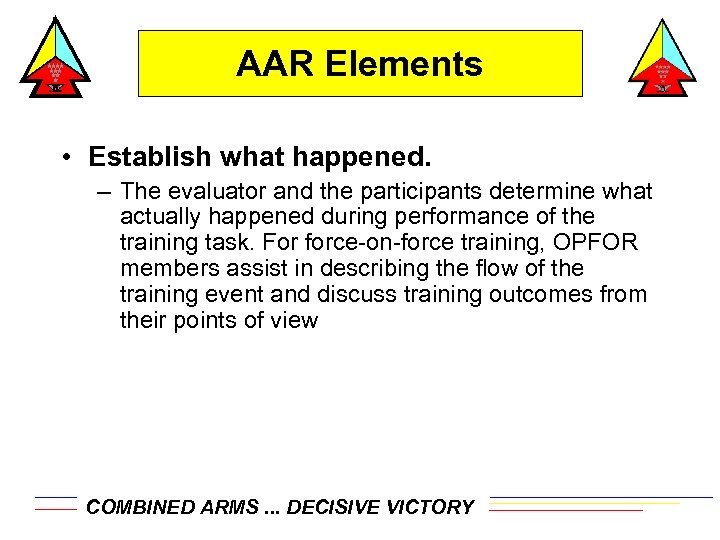 AAR Elements

• Establish what happened.

– The evaluator and the participants determine what actually happened during performance of the training task. For force-on-force training, OPFOR members assist in describing the flow of the training event and discuss training outcomes from their points of view

COMBINED ARMS ... DECISIVE VICTORY